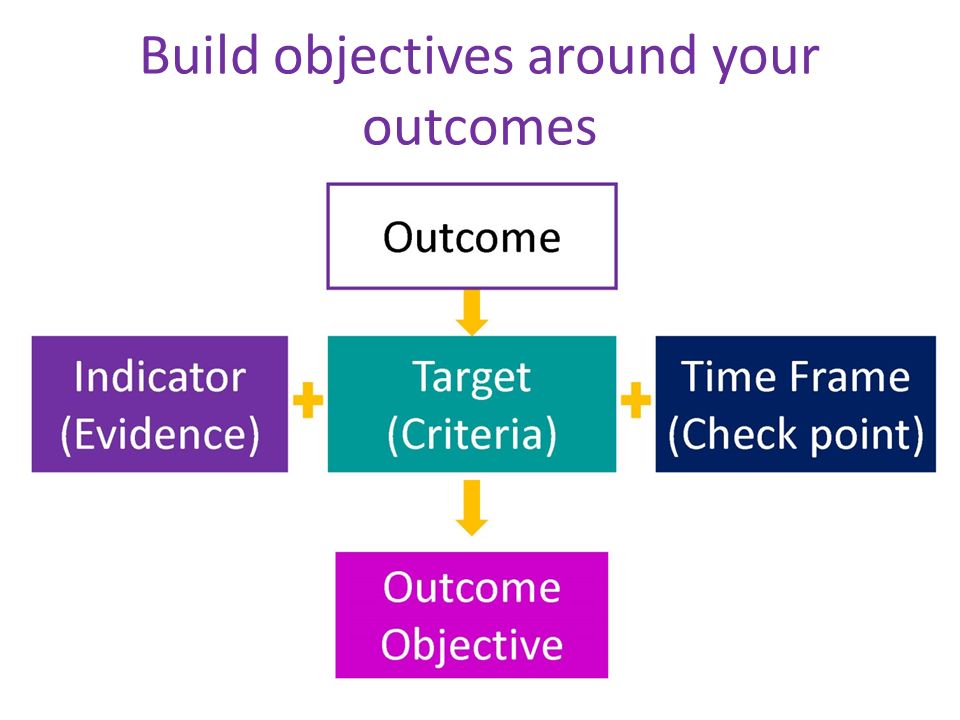 Build objectives around your outcomes

Outcome

Indicator (Evidence)

+

Target (Criteria)

+

Time Frame (Check point)

Outcome Objective